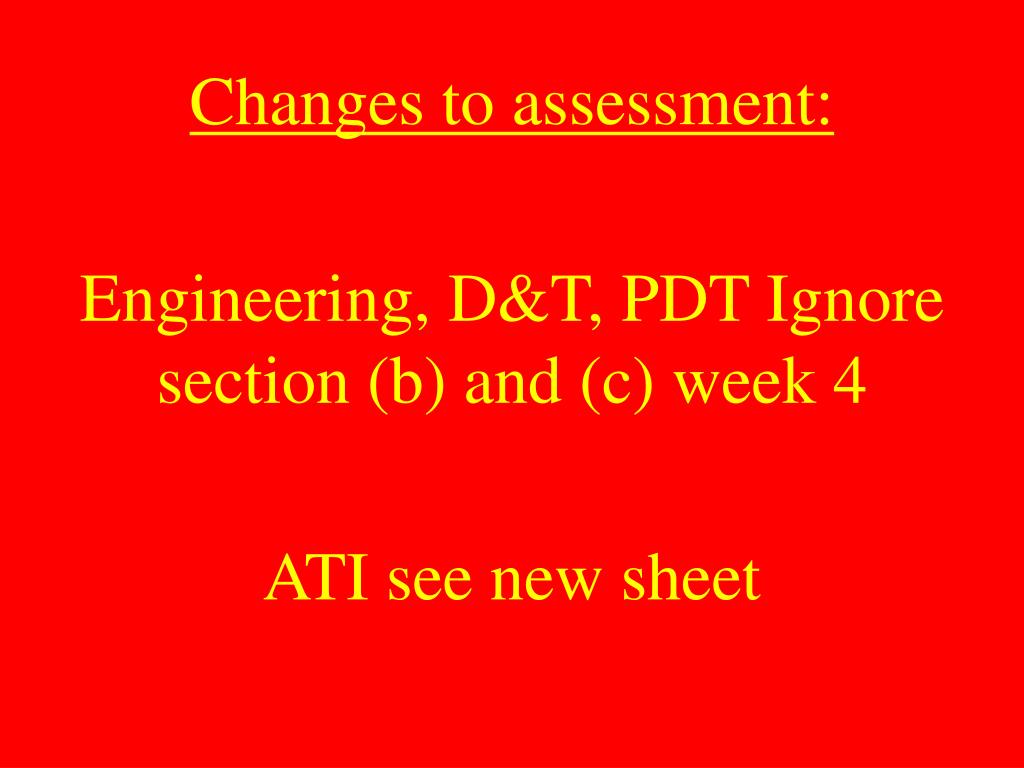 Changes to assessment:

Engineering, D&T, PDT Ignore section (b) and (c) week 4

ATI see new sheet